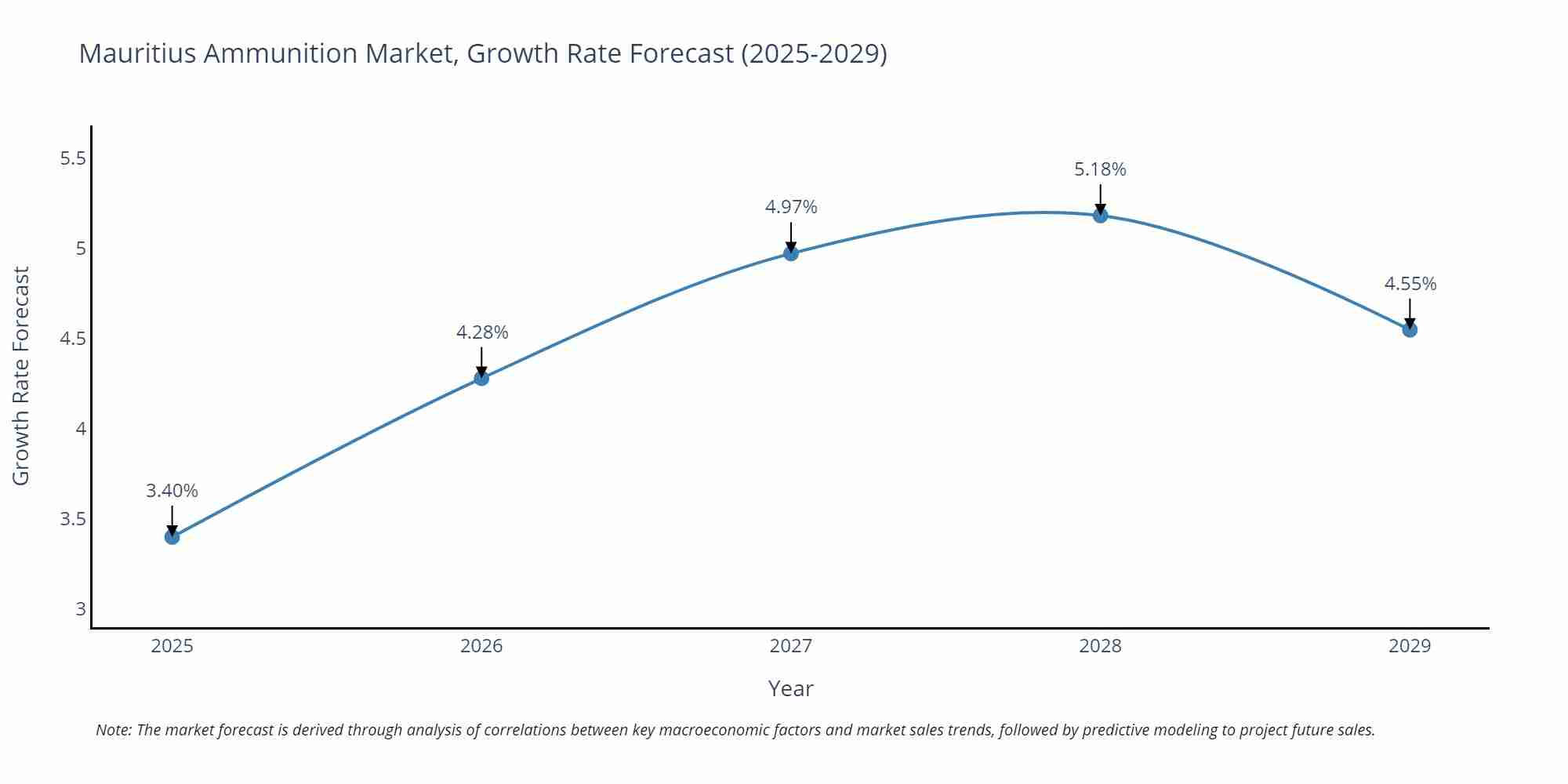 Mauritius Ammunition Market, Growth Rate Forecast (2025-2029)

Growth Rate Forecast

5.5
5
4.5
4
3.5
3

3.40%
4.28%
4.97%
5.18%
4.55%

2025
2026
2027
2028
2029

Year

Note: The market forecast is derived through analysis of correlations between key macroeconomic factors and market sales trends, followed by predictive modeling to project future sales.